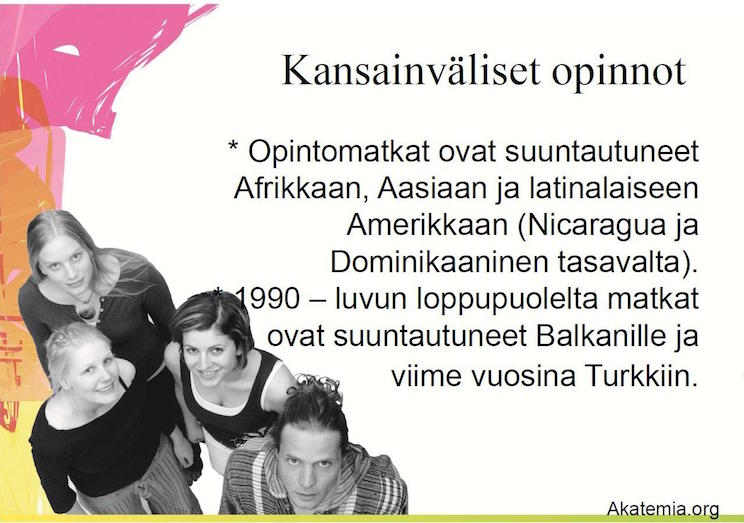 Kansainväliset opinnot

* Opintomatkat ovat suuntautuneet Afrikkaan, Aasiaan ja latinalaiseen Amerikkaan (Nicaragua ja Dominikaaninen tasavalta).

* 1990 – luvun loppupuolelta matkat ovat suuntautuneet Balkanille ja viime vuosina Turkkiin.

Akatemia.org